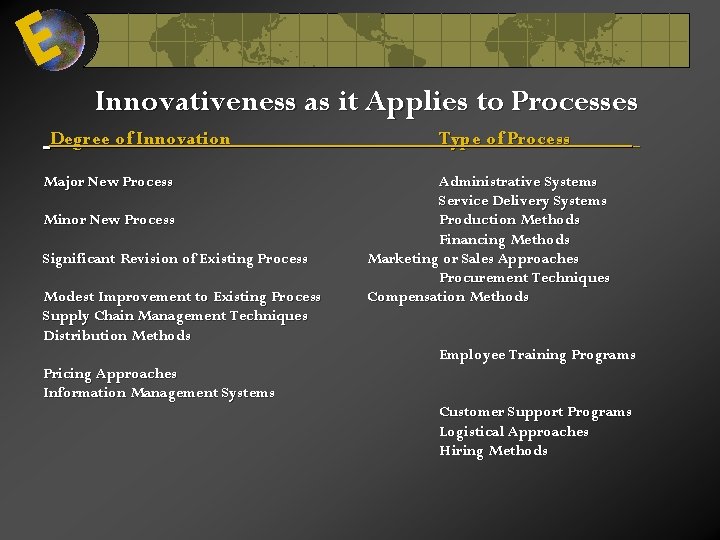 E

Innovativeness as it Applies to Processes

Degree of Innovation

Major New Process

Minor New Process

Significant Revision of Existing Process

Modest Improvement to Existing Process
Supply Chain Management Techniques
Distribution Methods

Pricing Approaches
Information Management Systems

Type of Process

Administrative Systems
Service Delivery Systems
Production Methods
Financing Methods
Marketing or Sales Approaches
Procurement Techniques
Compensation Methods

Employee Training Programs

Customer Support Programs
Logistical Approaches
Hiring Methods